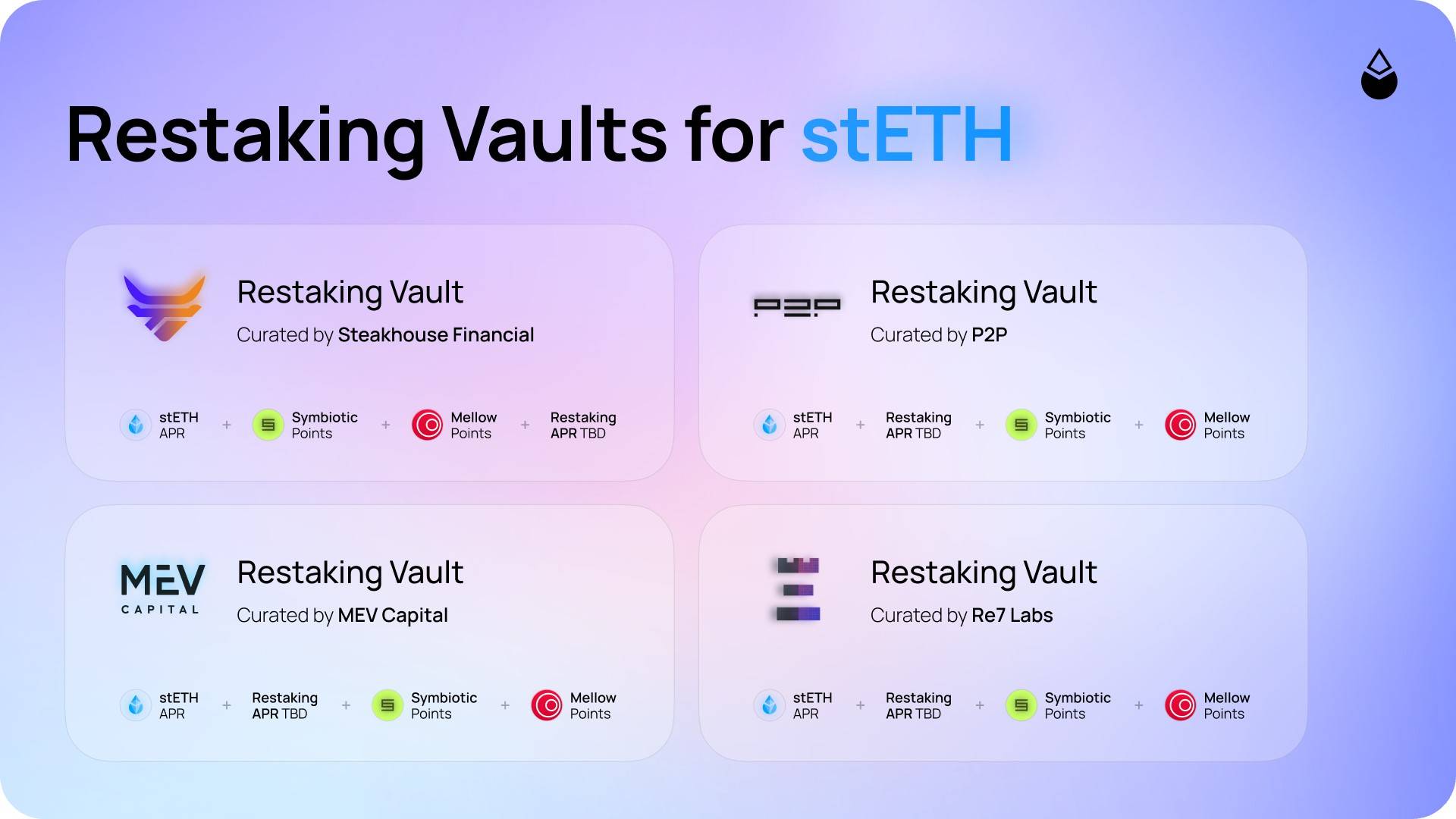 Restaking Vaults for stETH

Restaking Vault
Curated by Steakhouse Financial

stETH APR + Symbiotic Points + Mellow Points + Restaking APR TBD

P2P

Restaking Vault
Curated by P2P

stETH APR + Restaking APR TBD + Symbiotic Points + Mellow Points

MEV CAPITAL

Restaking Vault
Curated by MEV Capital

stETH APR + Restaking APR TBD + Symbiotic Points + Mellow Points

Restaking Vault
Curated by Re7 Labs

stETH APR + Restaking APR TBD + Symbiotic Points + Mellow Points